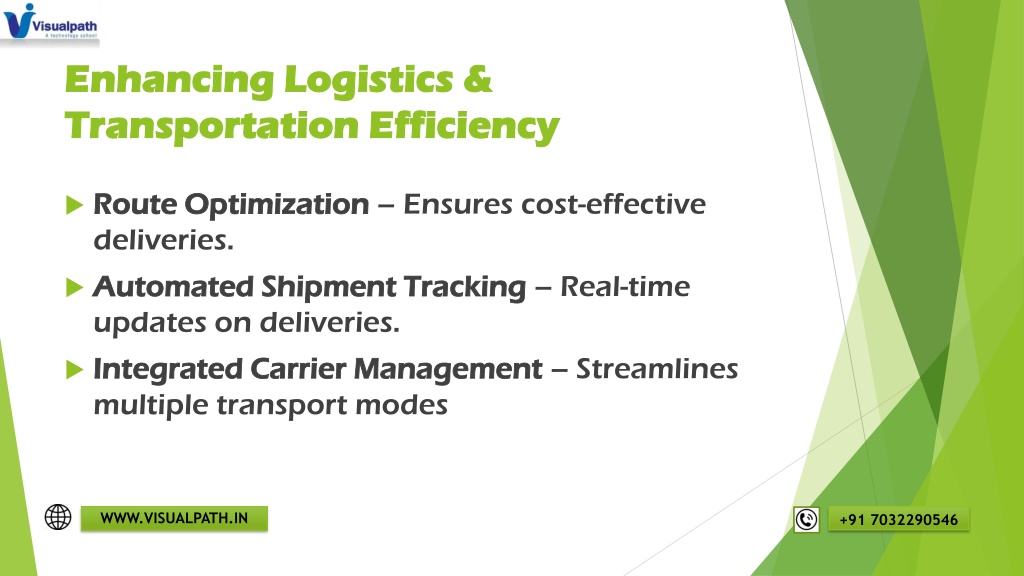 Visualpath
A technology school

Enhancing Logistics & Transportation Efficiency

Route Optimization – Ensures cost-effective deliveries.

Automated Shipment Tracking – Real-time updates on deliveries.

Integrated Carrier Management – Streamlines multiple transport modes

WWW.VISUALPATH.IN

+91 7032290546